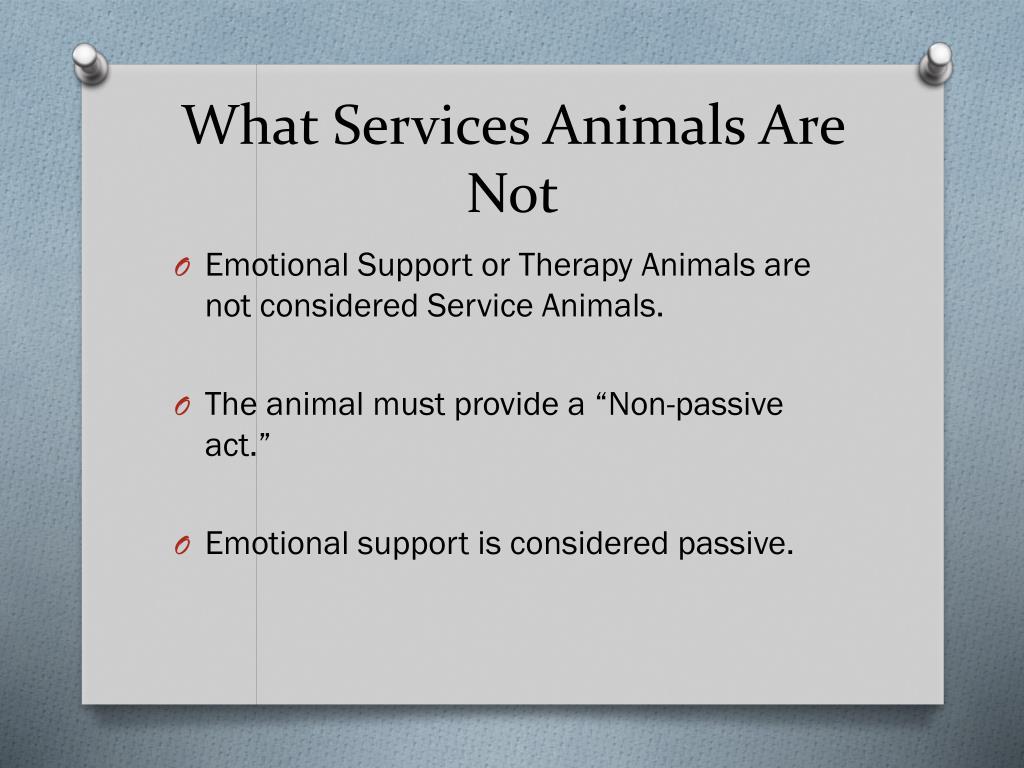 What Services Animals Are Not

O Emotional Support or Therapy Animals are not considered Service Animals.

O The animal must provide a “Non-passive act.”

O Emotional support is considered passive.